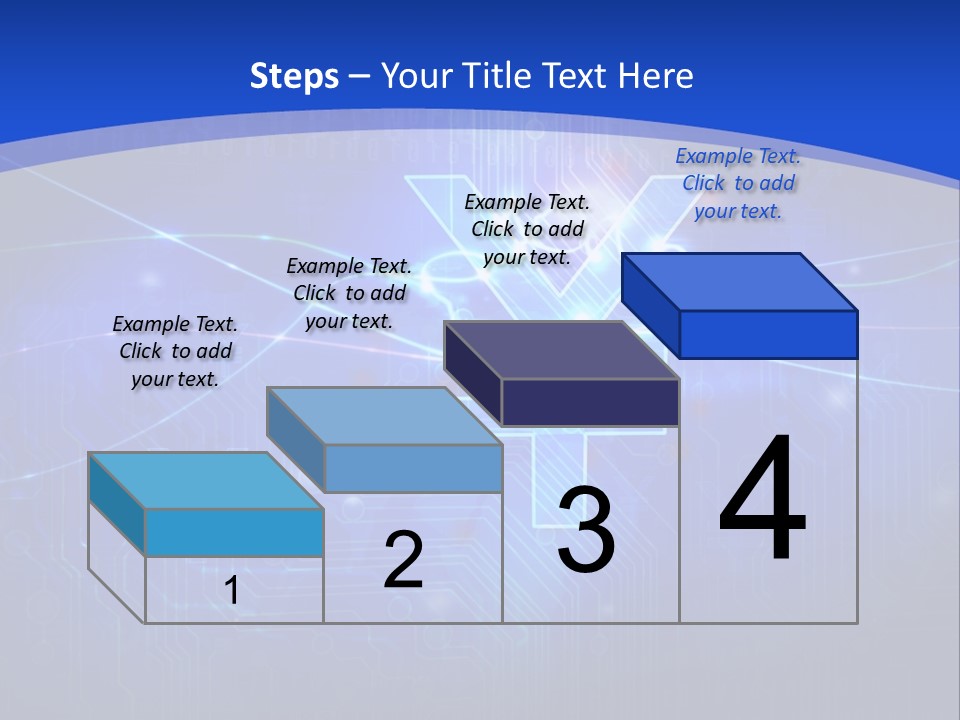 Steps – Your Title Text Here

Example Text. Click to add your text.

Example Text. Click to add your text.

Example Text. Click to add your text.

Example Text. Click to add your text.

1

2

3

4